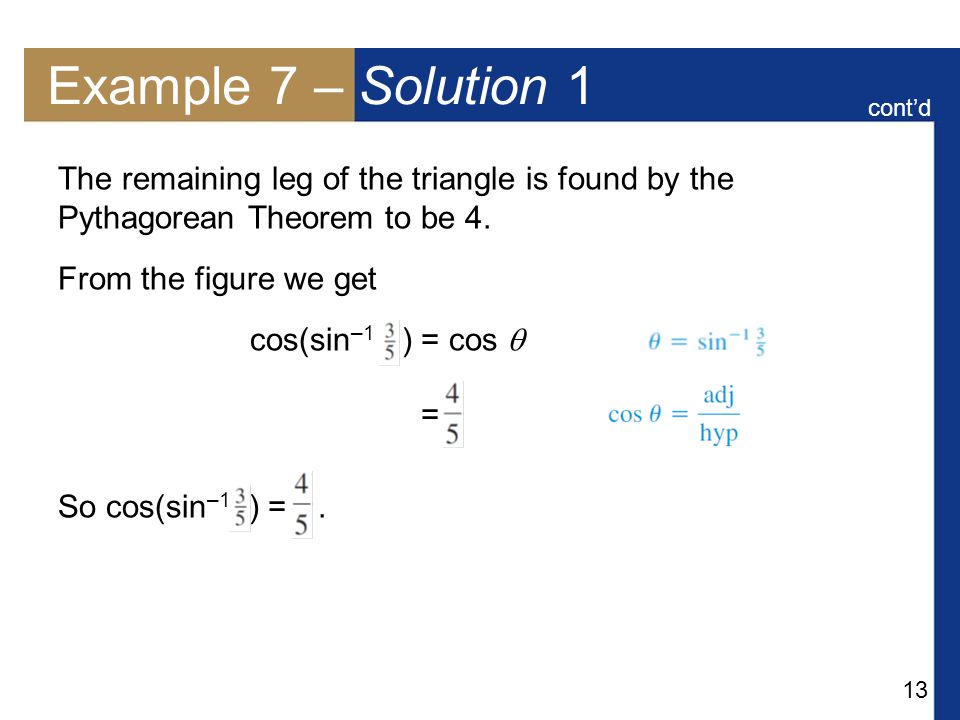 Example 7 – Solution 1

cont'd

The remaining leg of the triangle is found by the Pythagorean Theorem to be 4.

From the figure we get

$\cos(\sin^{-1} \frac{3}{5}) = \cos \theta$ $\theta = \sin^{-1} \frac{3}{5}$

$= \frac{4}{5}$ $\cos \theta = \frac{\text{adj}}{\text{hyp}}$

So $\cos(\sin^{-1} \frac{3}{5}) = \frac{4}{5}$.

13